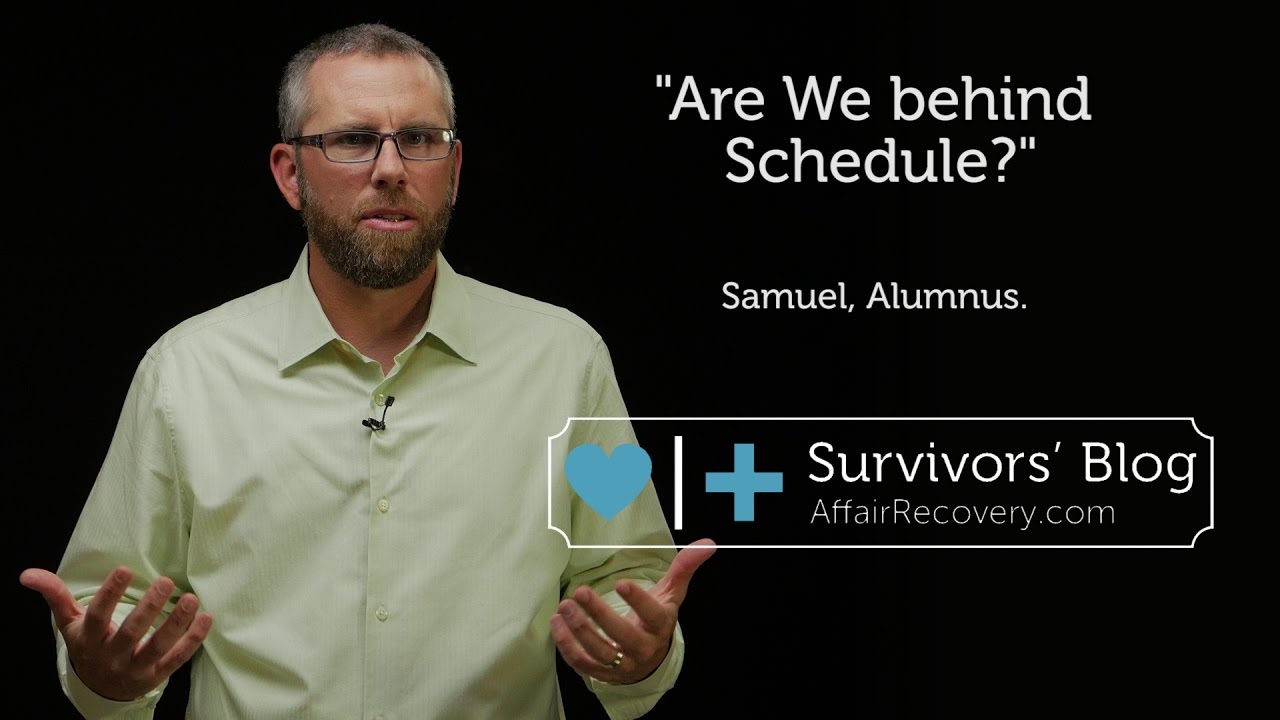 "Are We behind Schedule?"

Samuel, Alumnus.

Survivors' Blog
AffairRecovery.com